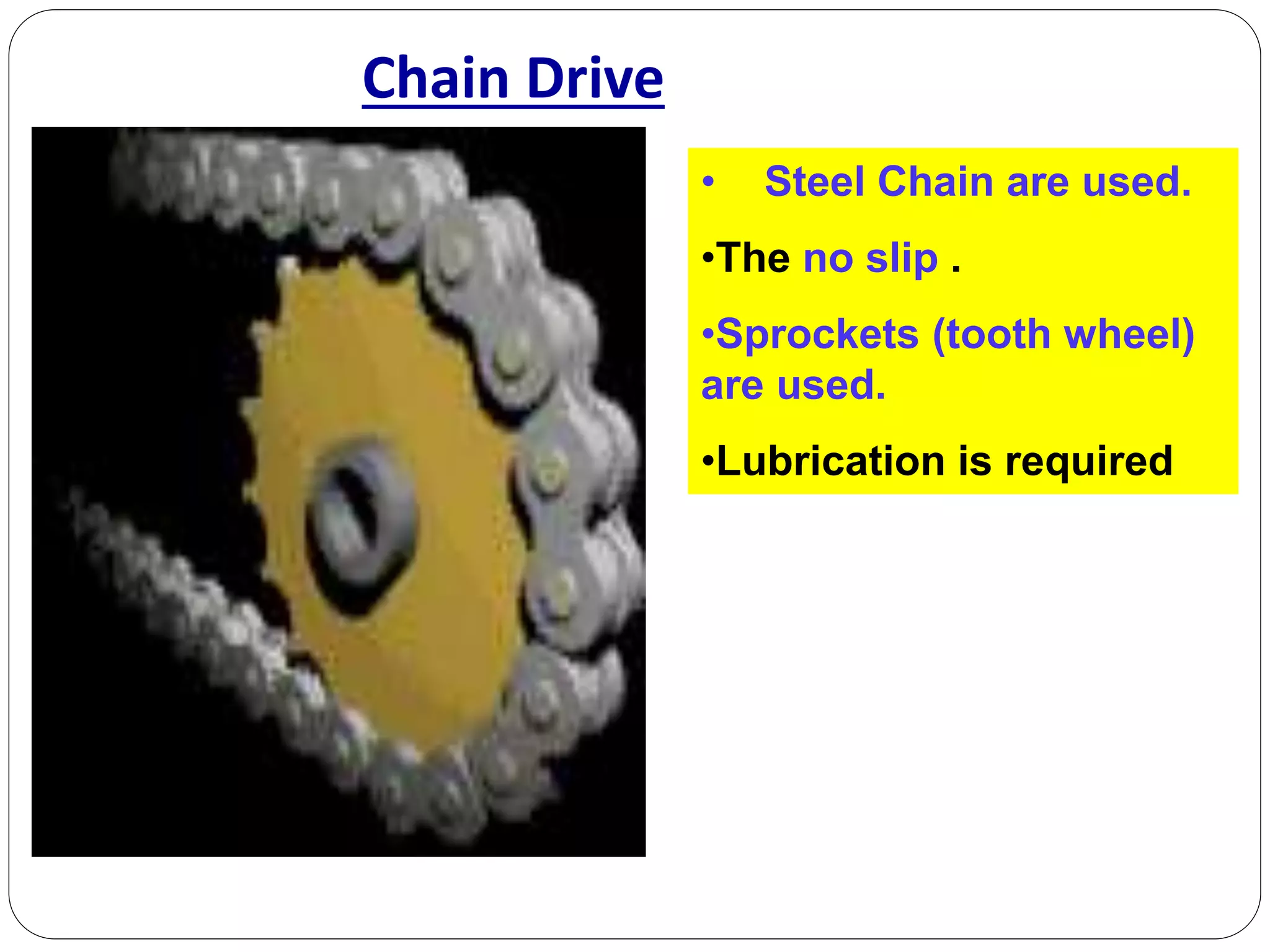 Chain Drive

• Steel Chain are used.

•The no slip .

•Sprockets (tooth wheel) are used.

•Lubrication is required